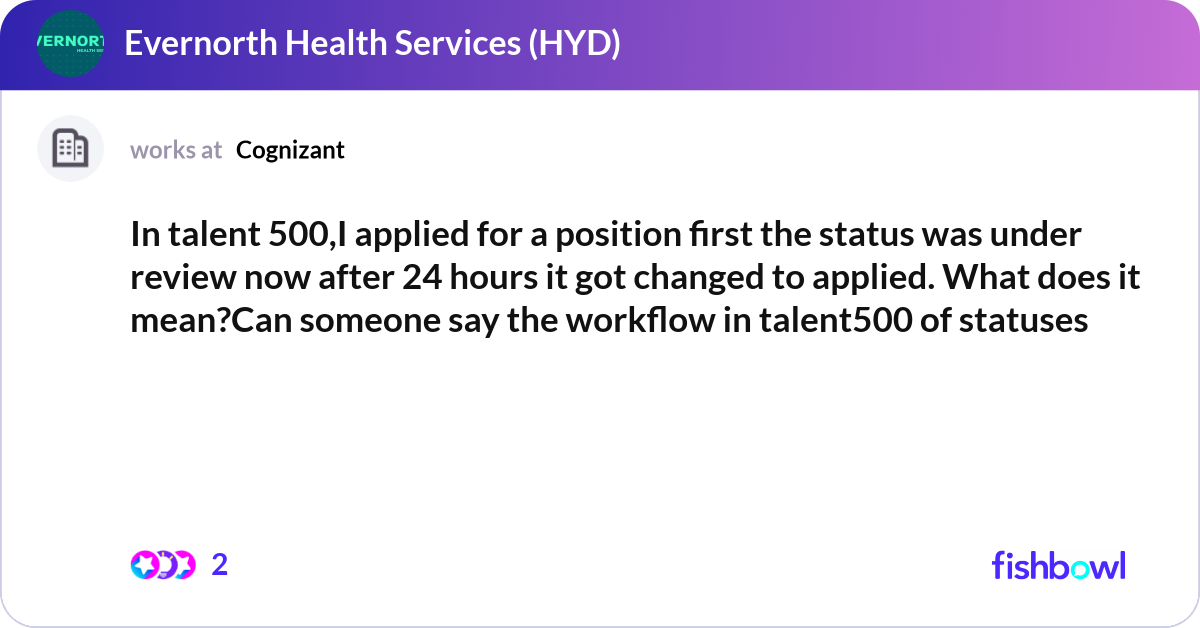 VERNORT
HEALTH SER

Evernorth Health Services (HYD)

works at Cognizant

In talent 500,I applied for a position first the status was under review now after 24 hours it got changed to applied. What does it mean?Can someone say the workflow in talent500 of statuses

2

fishbowl